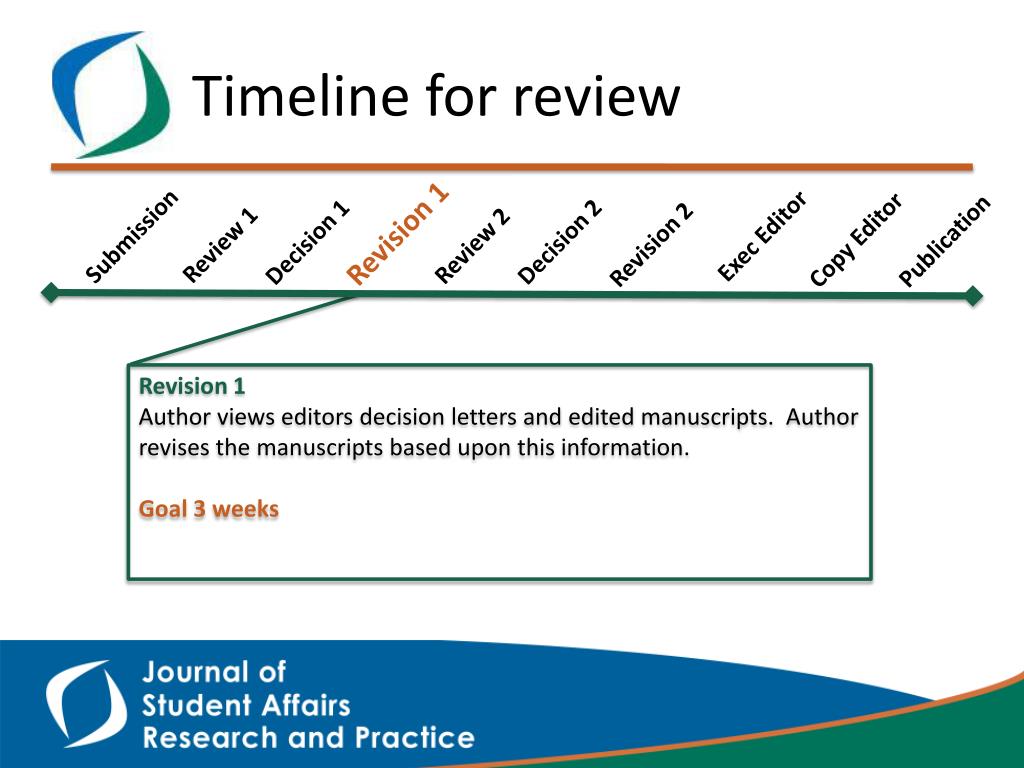 Timeline for review

Submission

Review 1

Decision 1

Revision 1

Review 2

Decision 2

Revision 2

Exec Editor

Copy Editor

Publication

Revision 1
Author views editors decision letters and edited manuscripts. Author revises the manuscripts based upon this information.

Goal 3 weeks

Journal of
Student Affairs
Research and Practice